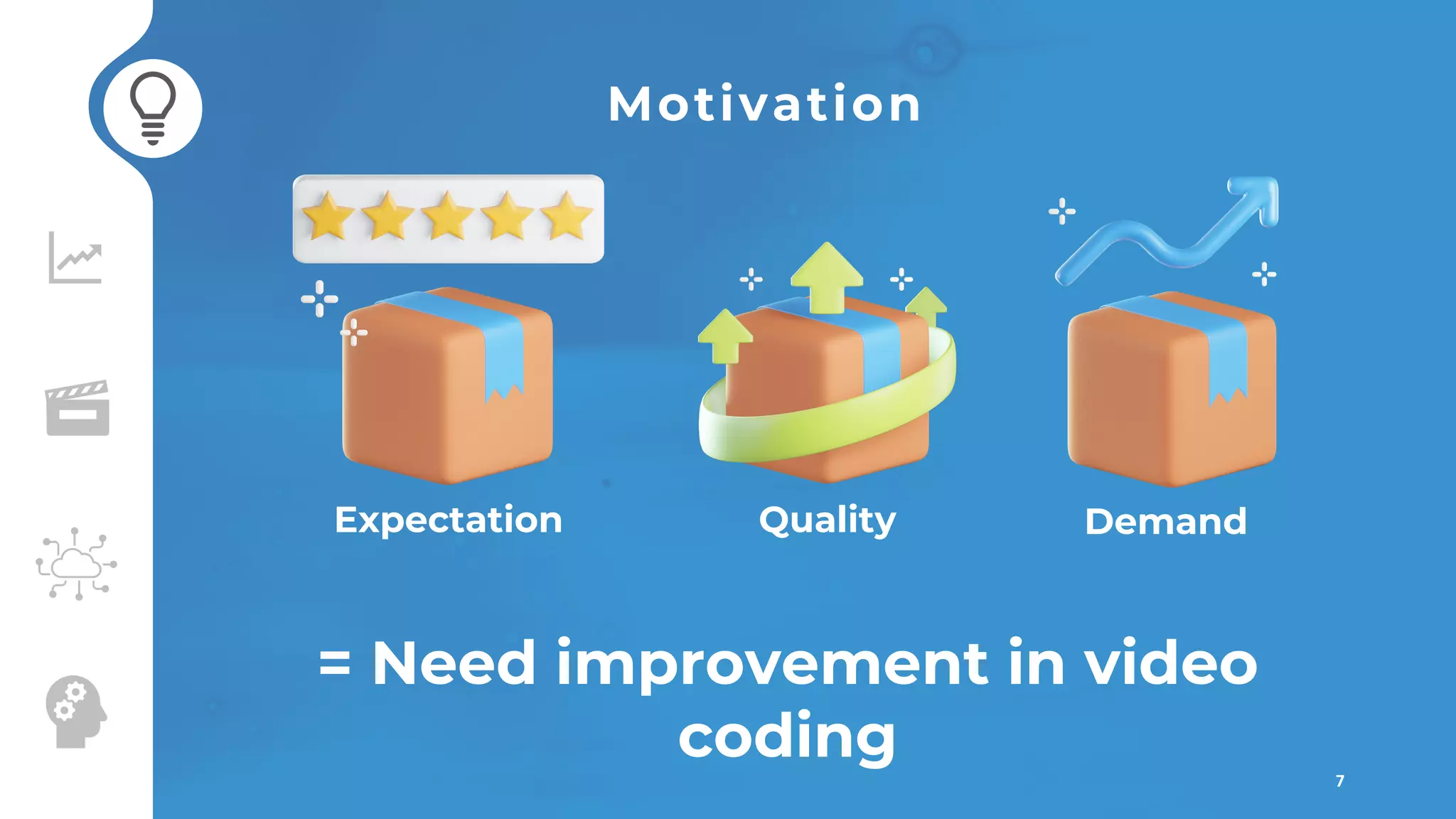 Motivation

Expectation

Quality

Demand

= Need improvement in video coding

7